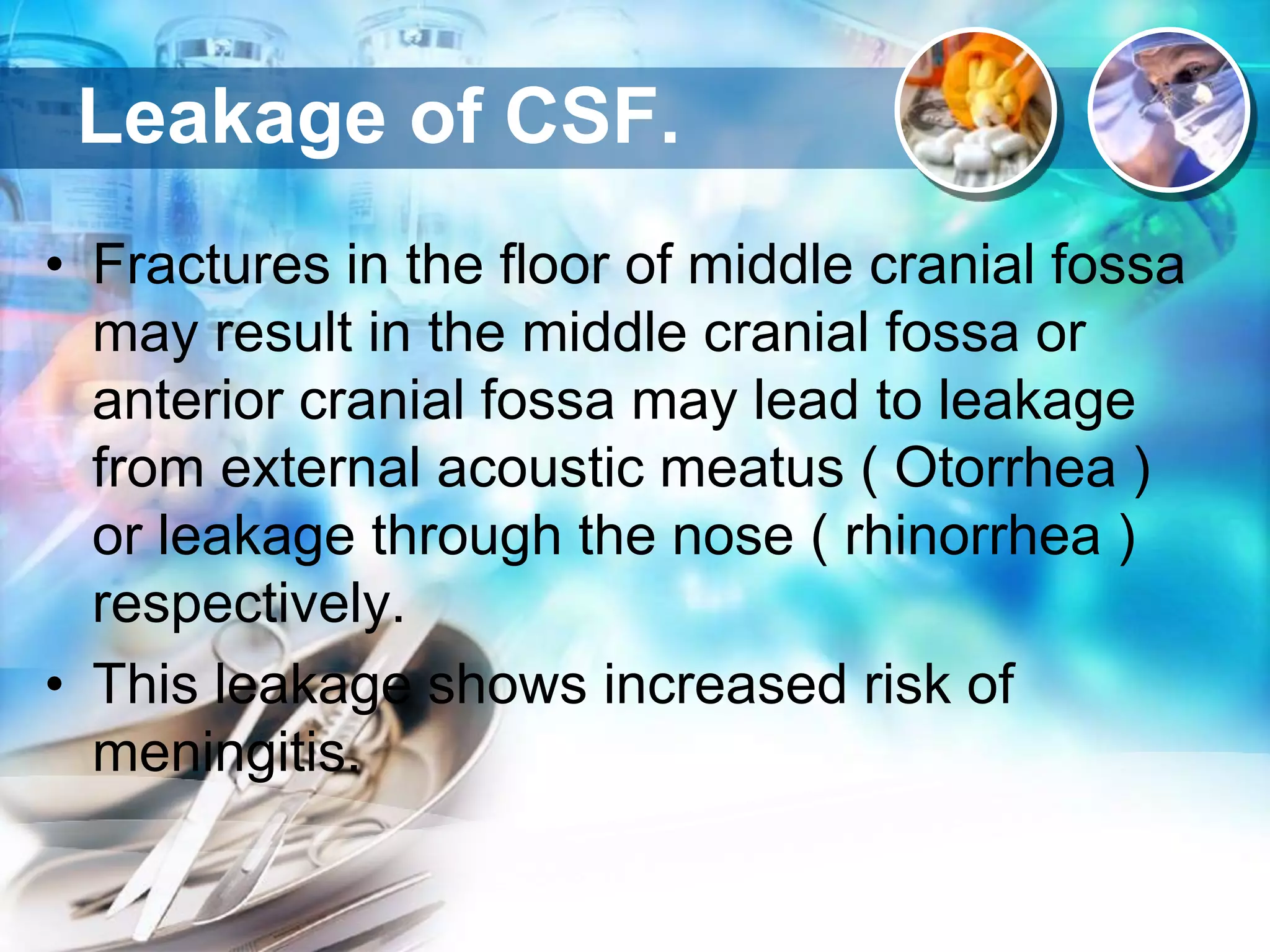 Leakage of CSF.

• Fractures in the floor of middle cranial fossa may result in the middle cranial fossa or anterior cranial fossa may lead to leakage from external acoustic meatus ( Otorrhea ) or leakage through the nose ( rhinorrhea ) respectively.

• This leakage shows increased risk of meningitis.